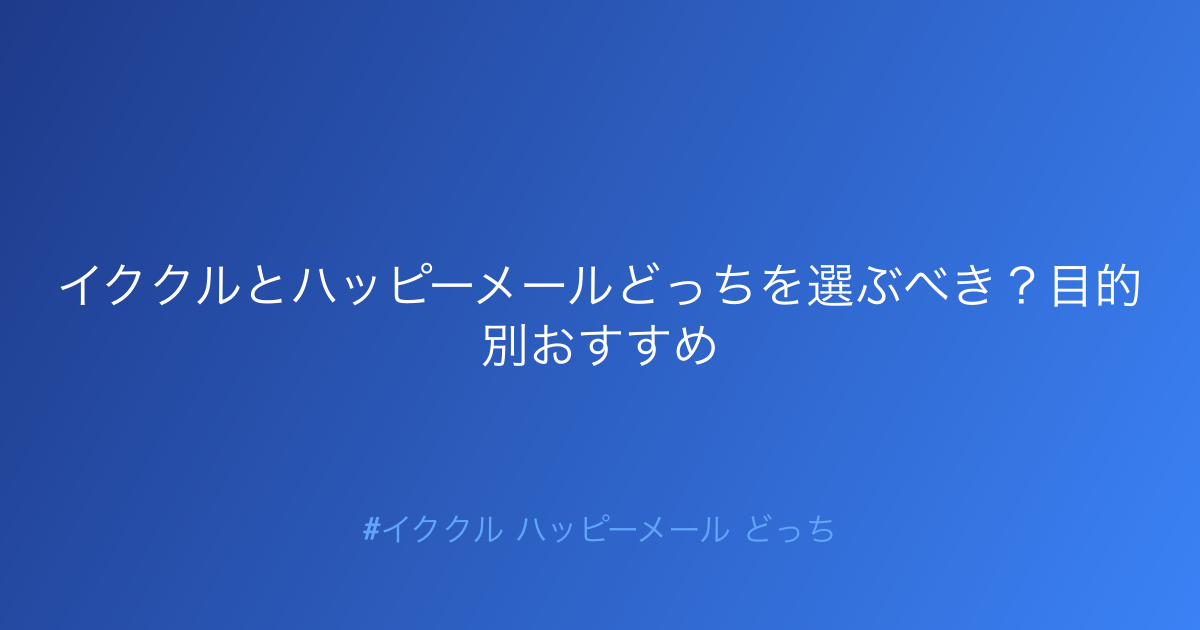 イククルとハッピーメールどっちを選ぶべき？目的別おすすめ

#イククル ハッピーメール どっち